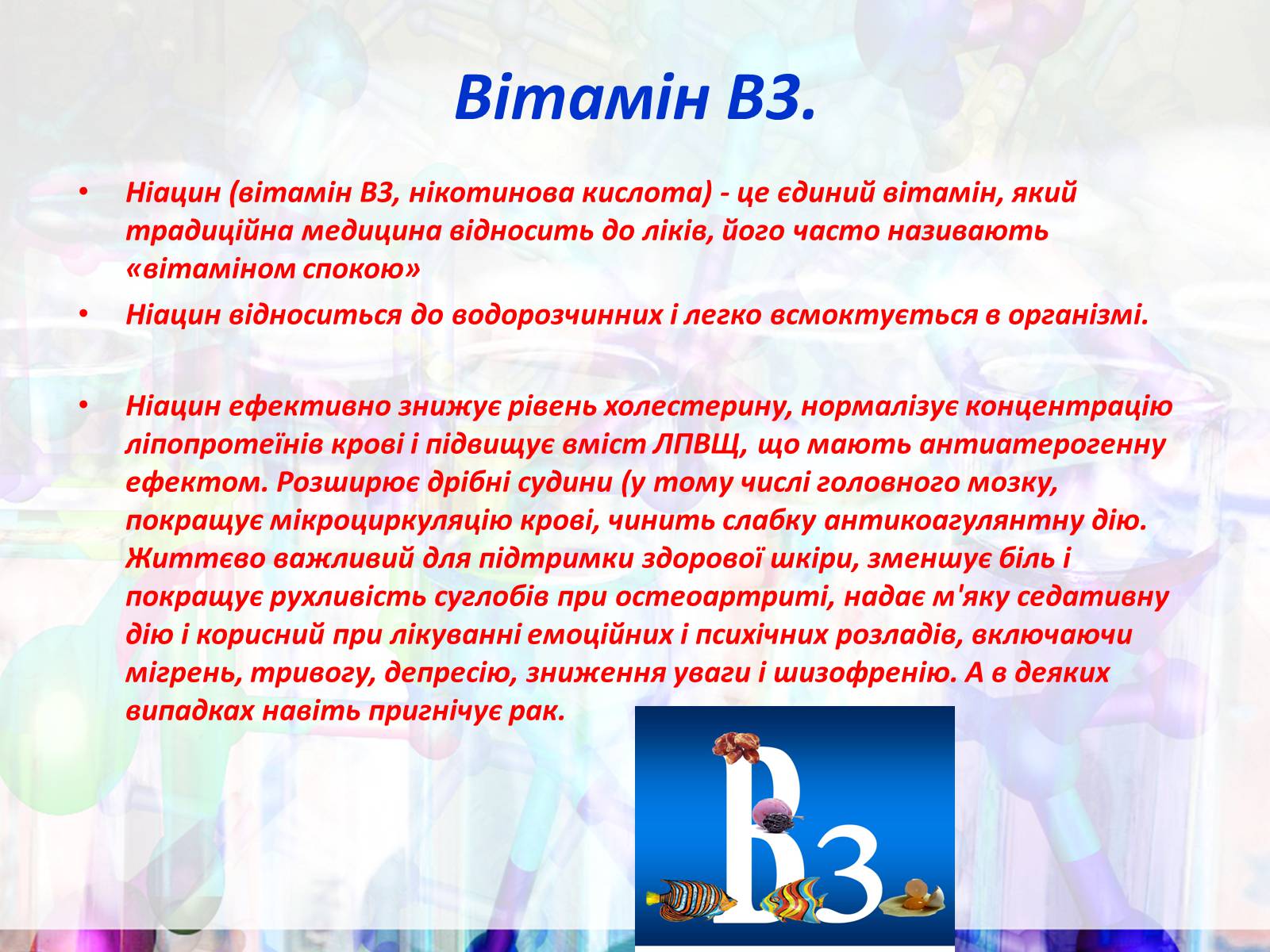 Вітамін В3.

• Ніацин (вітамін В3, нікотинова кислота) - це єдиний вітамін, який традиційна медицина відносить до ліків, його часто називають «вітаміном спокою»

• Ніацин відноситься до водорозчинних і легко всмоктується в організмі.

• Ніацин ефективно знижує рівень холестерину, нормалізує концентрацію ліпопротеїнів крові і підвищує вміст ЛПВЩ, що мають антиатерогенну ефектом. Розширює дрібні судини (у тому числі головного мозку, покращує мікроциркуляцію крові, чинить слабку антикоагулянтну дію. Життєво важливий для підтримки здорової шкіри, зменшує біль і покращує рухливість суглобів при остеоартриті, надає м'яку седативну дію і корисний при лікуванні емоційних і психічних розладів, включаючи мігрень, тривогу, депресію, зниження уваги і шизофренію. А в деяких випадках навіть пригнічує рак.

B3